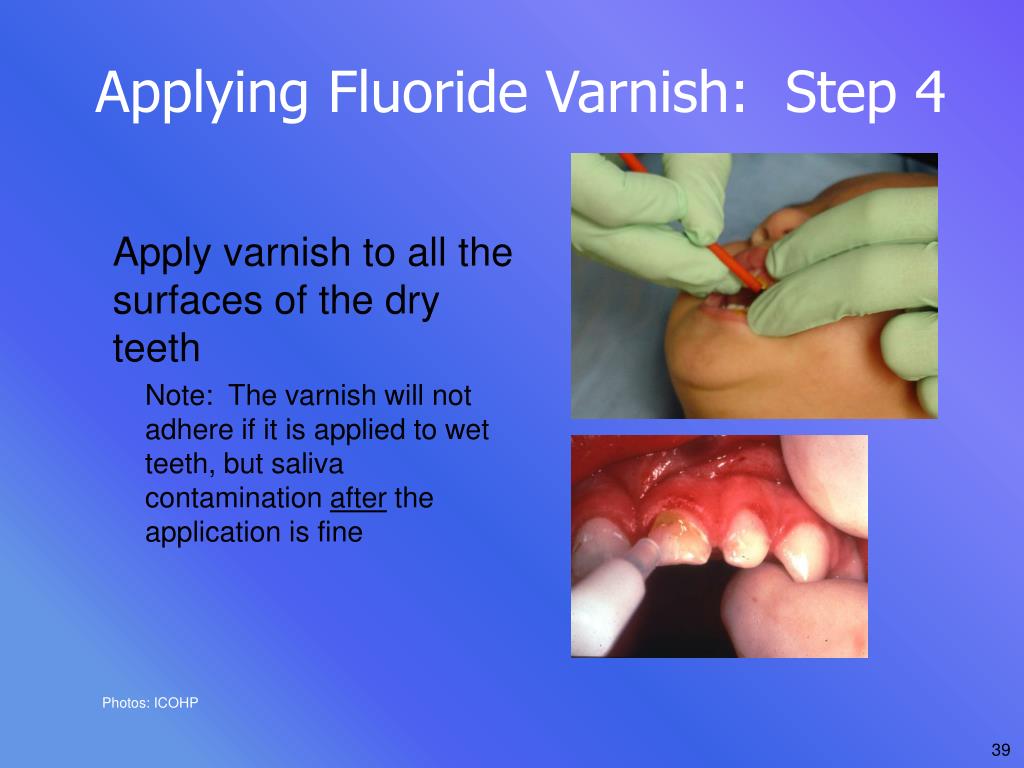 Applying Fluoride Varnish:  Step 4

Apply varnish to all the surfaces of the dry teeth

Note:  The varnish will not adhere if it is applied to wet teeth, but saliva contamination after the application is fine

Photos: ICOHP

39